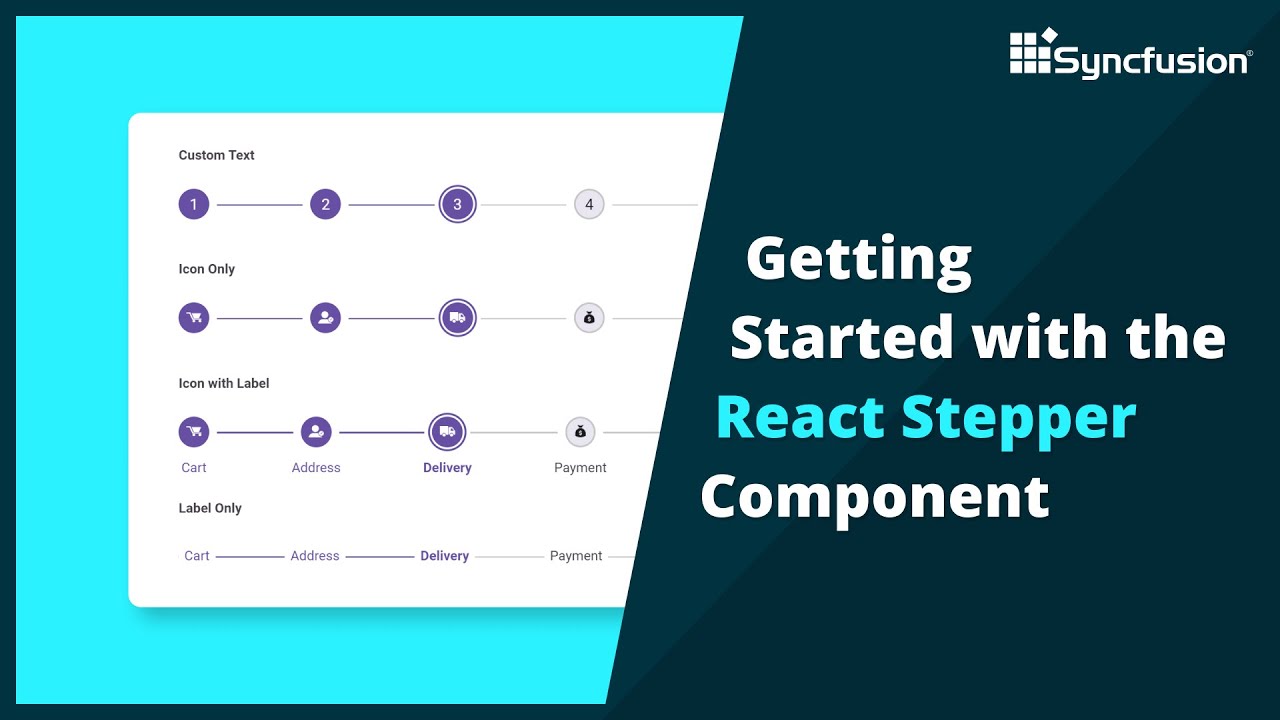 Syncfusion®

Custom Text

1 2 3 4

Icon Only

Icon with Label

Cart Address Delivery Payment

Label Only

Cart Address Delivery Payment

Getting Started with the React Stepper Component